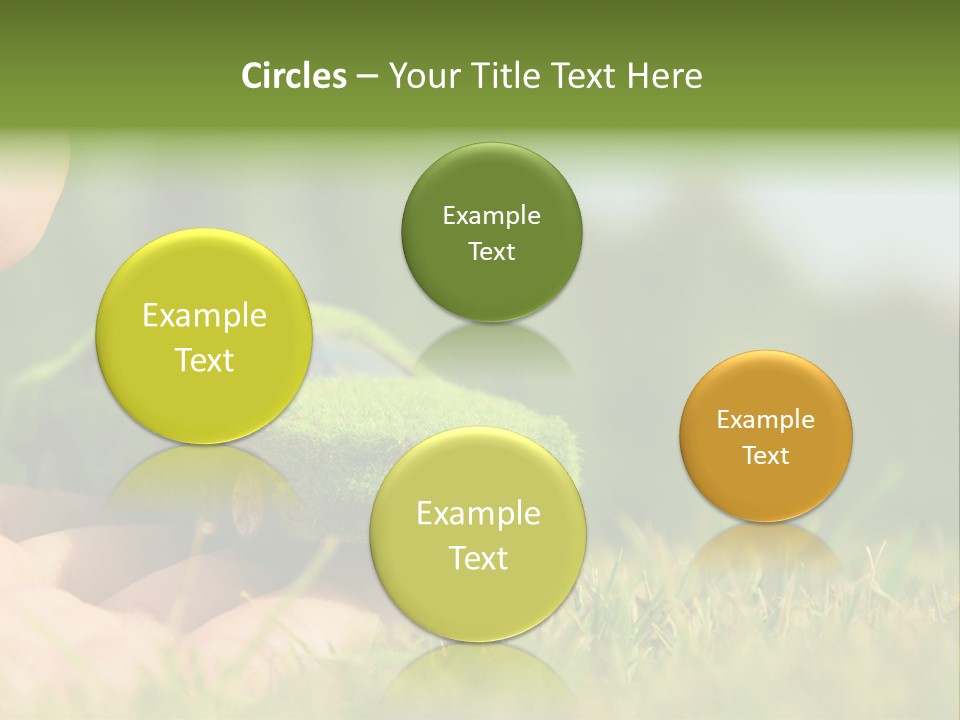 Circles – Your Title Text Here

Example Text

Example Text

Example Text

Example Text